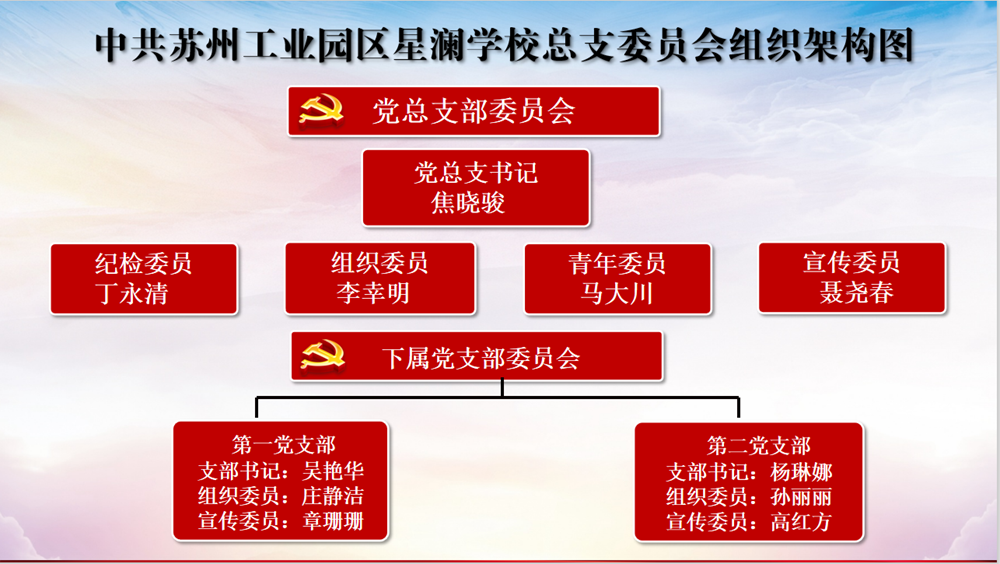 中共苏州工业园区星澜学校总支委员会组织架构图

党总支部委员会

党总支书记
焦晓骏

纪检委员
丁永清

组织委员
李幸明

青年委员
马大川

宣传委员
聂尧春

下属党支部委员会

第一党支部
支部书记：吴艳华
组织委员：庄静洁
宣传委员：章珊珊

第二党支部
支部书记：杨琳娜
组织委员：孙丽丽
宣传委员：高红方